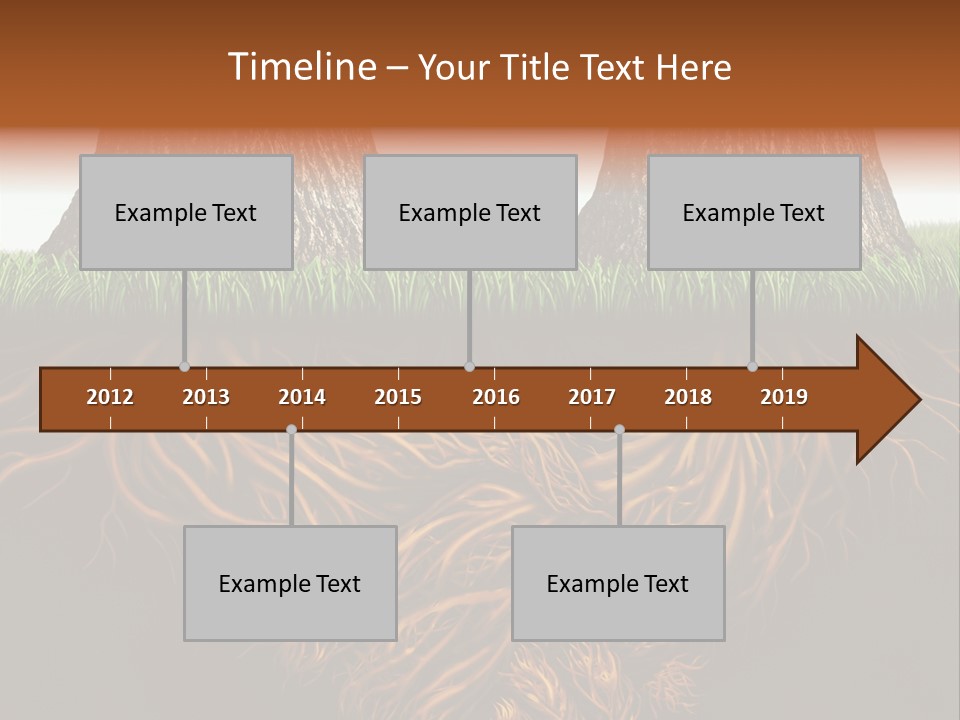 Timeline – Your Title Text Here

Example Text

Example Text

Example Text

2012 2013 2014 2015 2016 2017 2018 2019

Example Text

Example Text